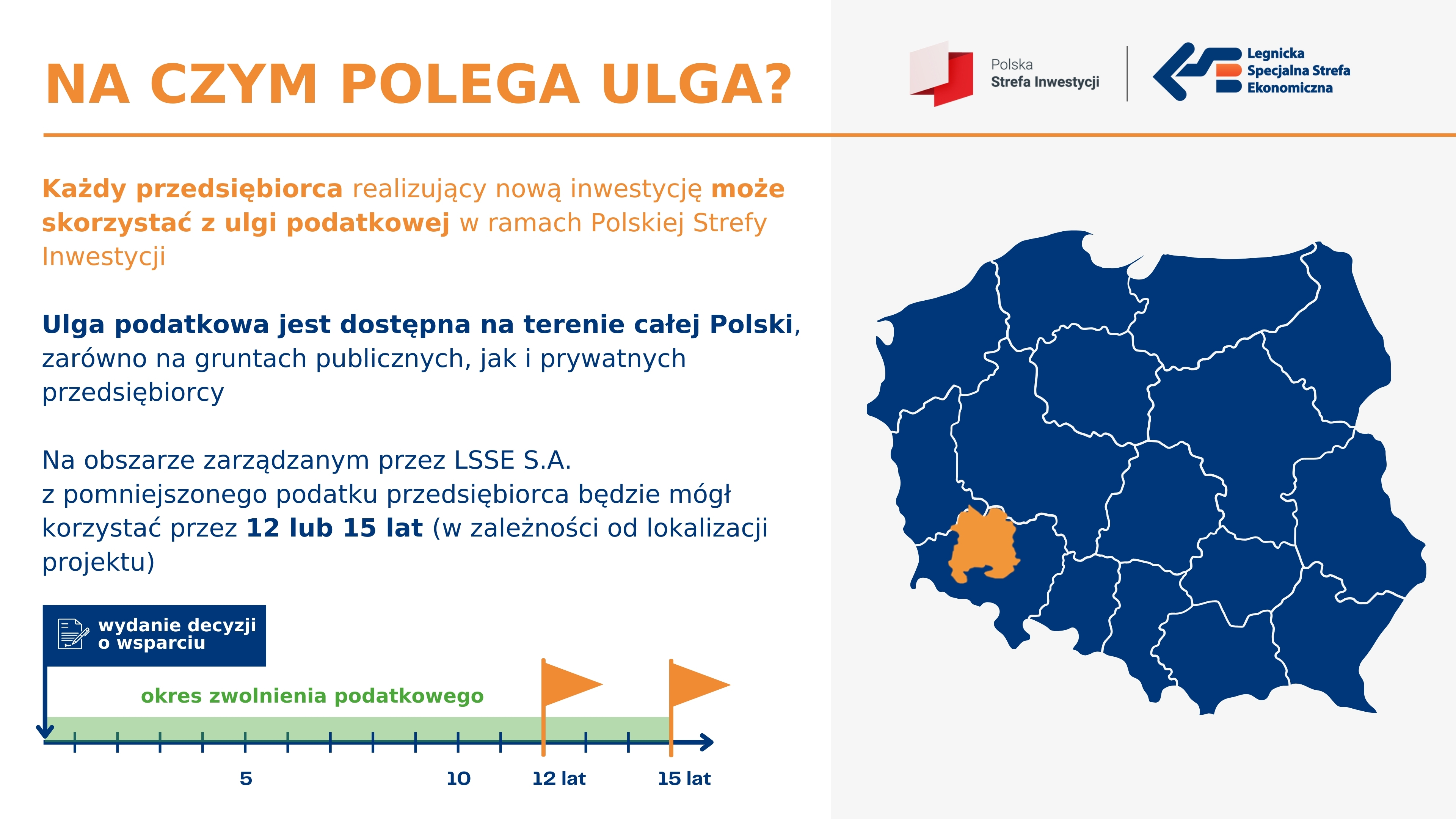 NA CZYM POLEGA ULGA?

Polska
Strefa Inwestycji

Legnicka
Specjalna Strefa
Ekonomiczna

Każdy przedsiębiorca realizujący nową inwestycję może skorzystać z ulgi podatkowej w ramach Polskiej Strefy Inwestycji

Ulga podatkowa jest dostępna na terenie całej Polski, zarówno na gruntach publicznych, jak i prywatnych przedsiębiorcy

Na obszarze zarządzanym przez LSSE S.A.
z pomniejszonego podatku przedsiębiorca będzie mógł korzystać przez 12 lub 15 lat (w zależności od lokalizacji projektu)

wydanie decyzji o wsparciu

okres zwolnienia podatkowego

5
10
12 lat
15 lat